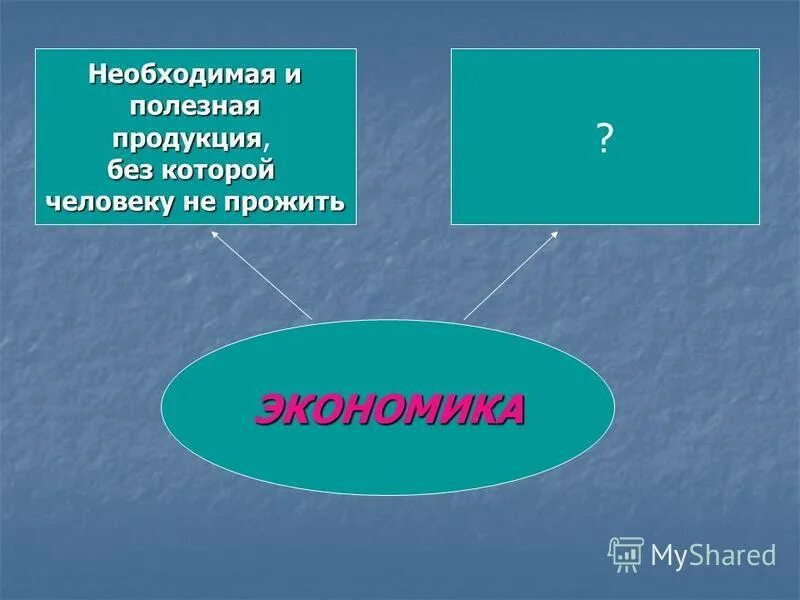 Необходимая и полезная продукция, без которой человеку не прожить

?

ЭКОНОМИКА

MyShared